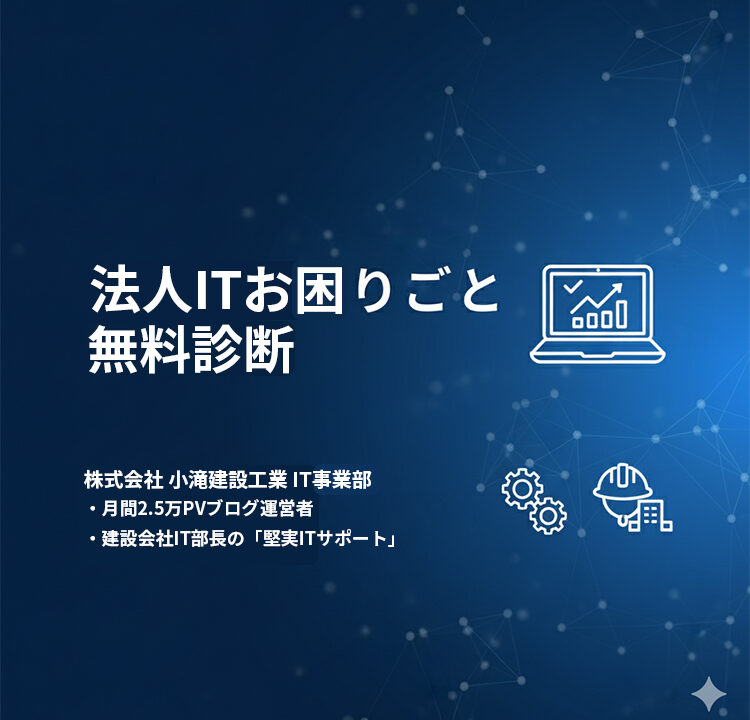 法人ITお困りごと
無料診断

株式会社 小滝建設工業 IT事業部
・月間2.5万PVブログ運営者
・建設会社IT部長の「堅実ITサポート」